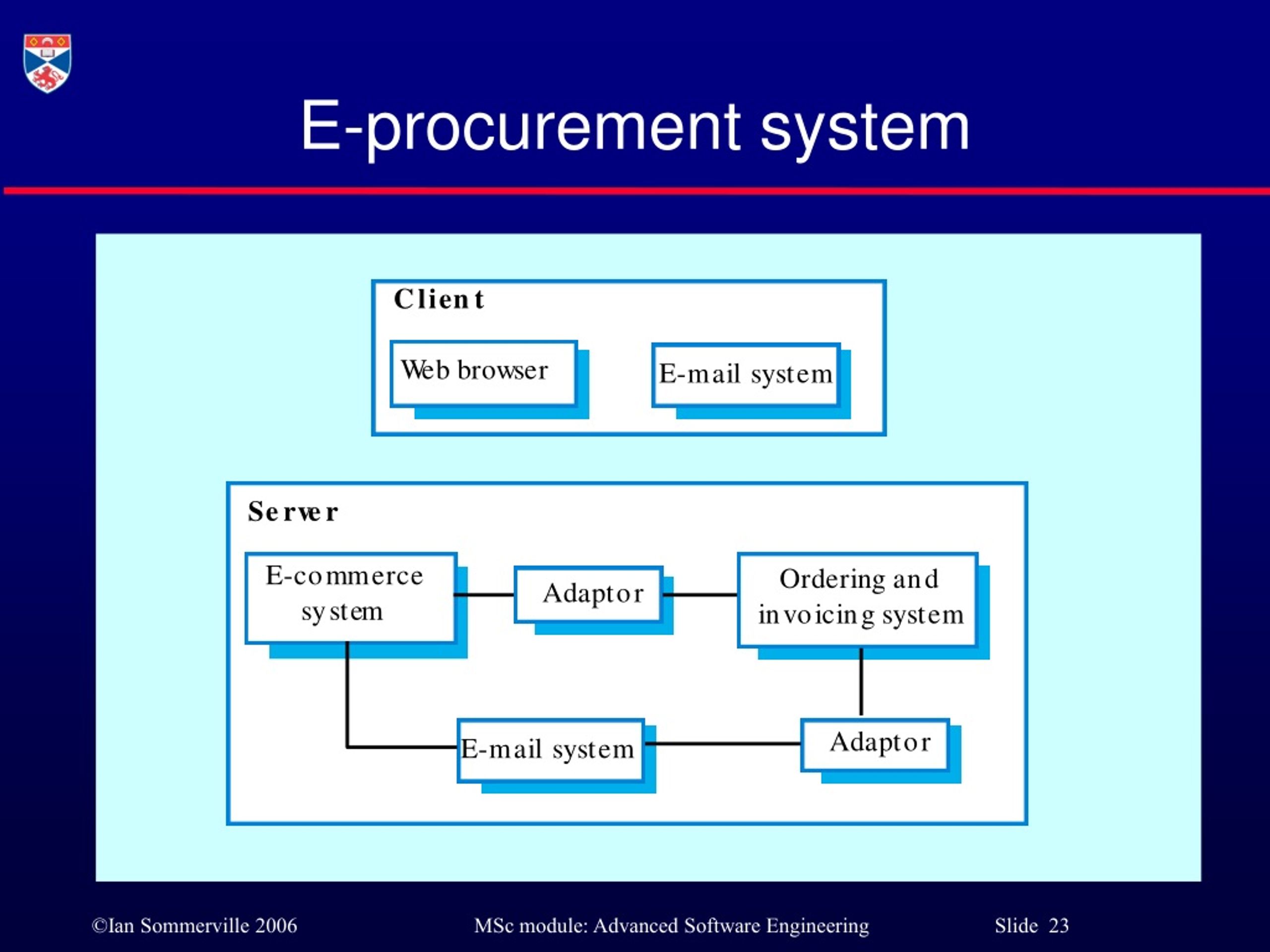 E-procurement system

Client

Web browser

E-mail system

Server

E-commerce system

Adaptor

Ordering and invoicing system

E-mail system

Adaptor

©Ian Sommerville 2006

MSc module: Advanced Software Engineering

Slide 23